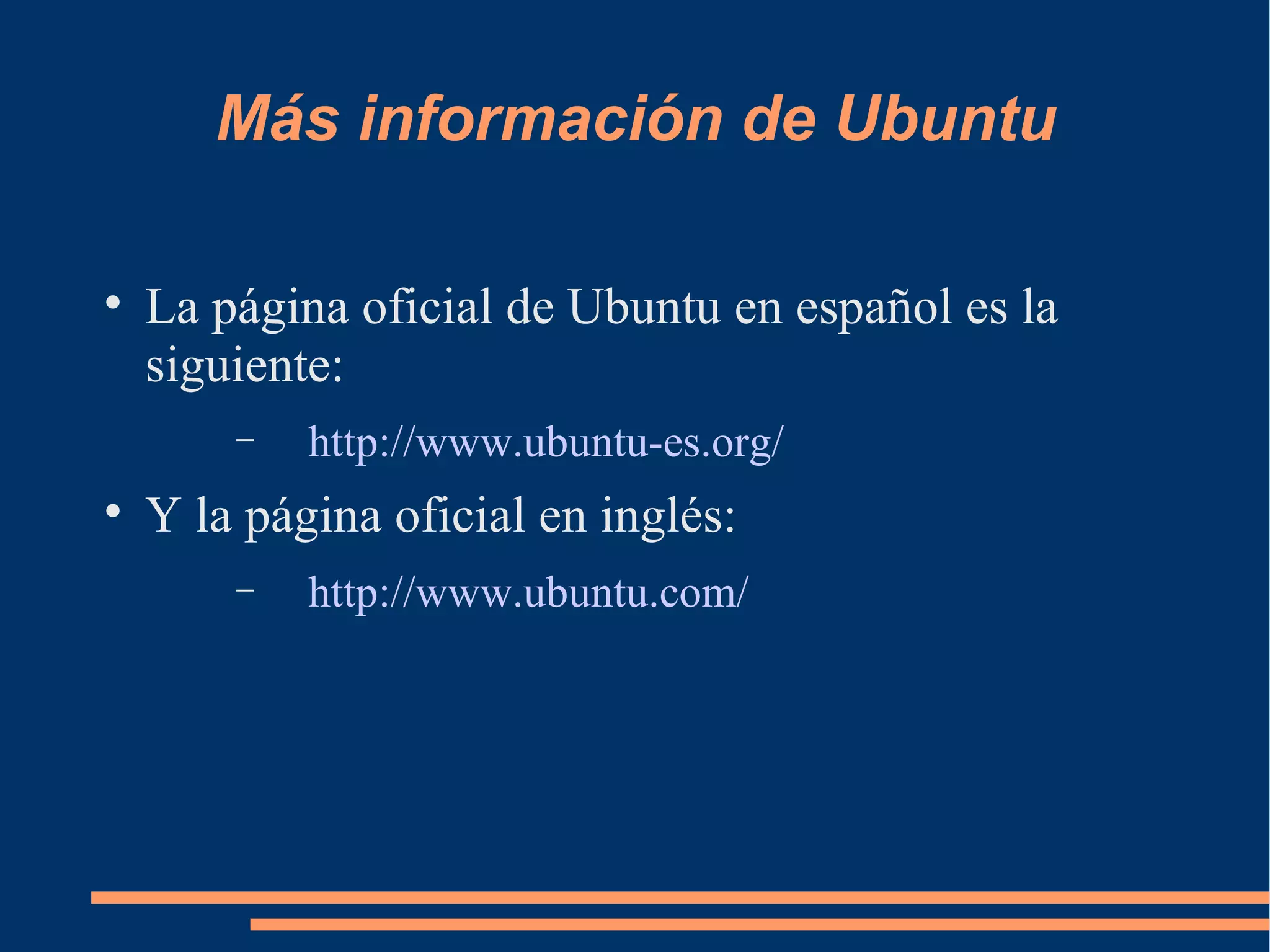 Más información de Ubuntu

• La página oficial de Ubuntu en español es la siguiente:
  – http://www.ubuntu-es.org/
• Y la página oficial en inglés:
  – http://www.ubuntu.com/